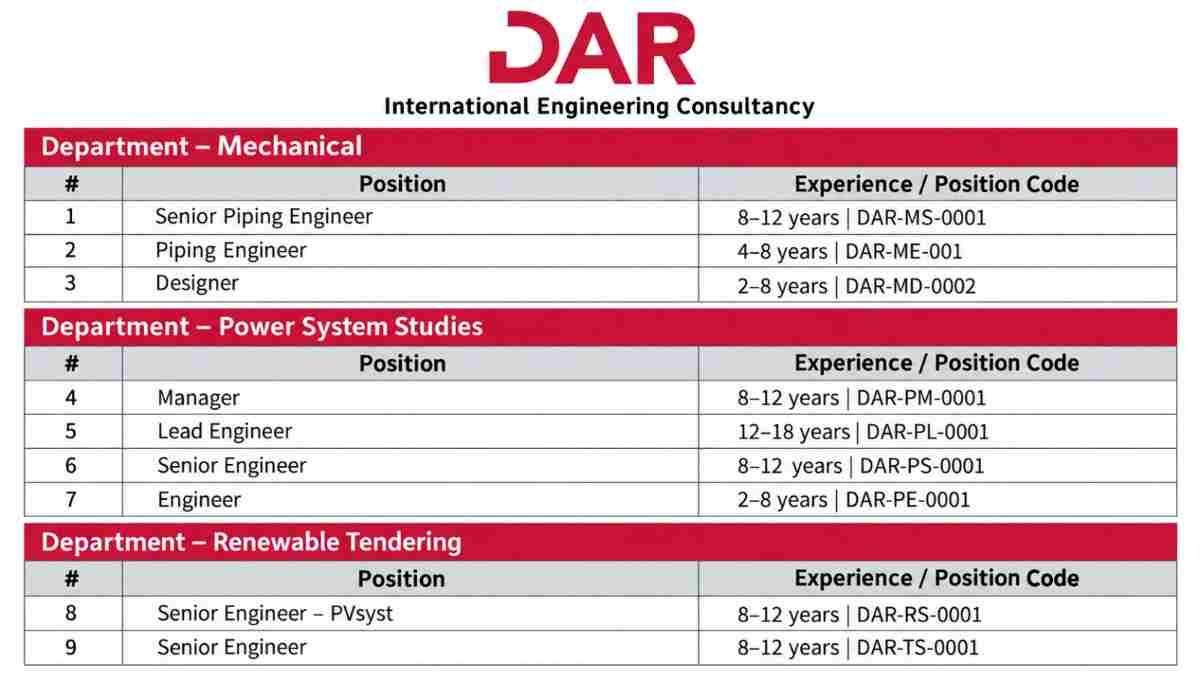 DAR
International Engineering Consultancy

Department – Mechanical

| # | Position | Experience / Position Code |
|---|---|---|
| 1 | Senior Piping Engineer | 8–12 years \| DAR-MS-0001 |
| 2 | Piping Engineer | 4–8 years \| DAR-ME-001 |
| 3 | Designer | 2–8 years \| DAR-MD-0002 |

Department – Power System Studies

| # | Position | Experience / Position Code |
|---|---|---|
| 4 | Manager | 8–12 years \| DAR-PM-0001 |
| 5 | Lead Engineer | 12–18 years \| DAR-PL-0001 |
| 6 | Senior Engineer | 8–12 years \| DAR-PS-0001 |
| 7 | Engineer | 2–8 years \| DAR-PE-0001 |

Department – Renewable Tendering

| # | Position | Experience / Position Code |
|---|---|---|
| 8 | Senior Engineer – PVsyst | 8–12 years \| DAR-RS-0001 |
| 9 | Senior Engineer | 8–12 years \| DAR-TS-0001 |